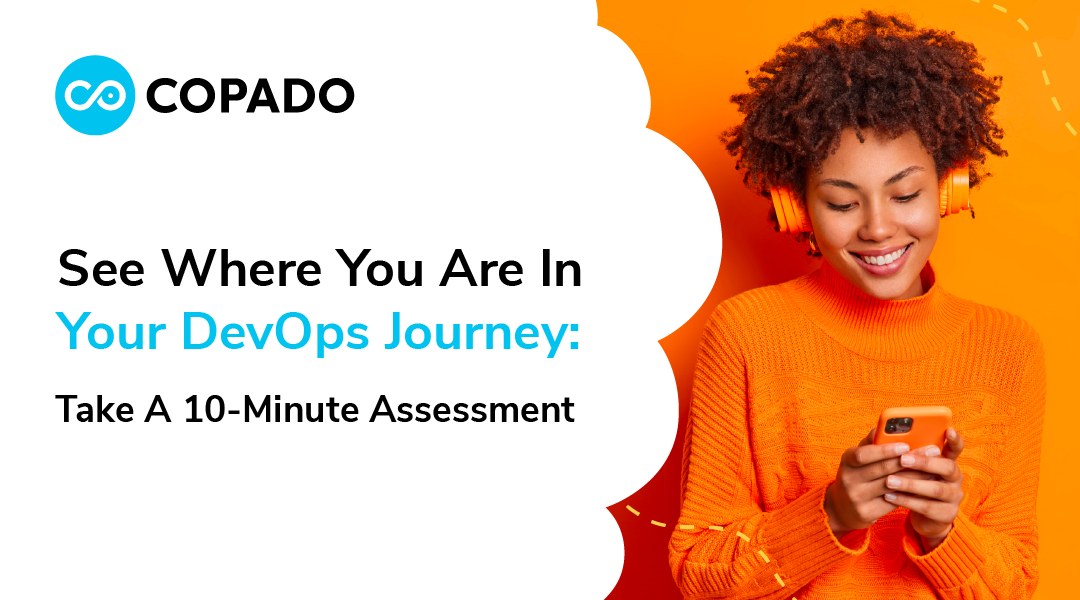 COPADO

See Where You Are In Your DevOps Journey:

Take A 10-Minute Assessment